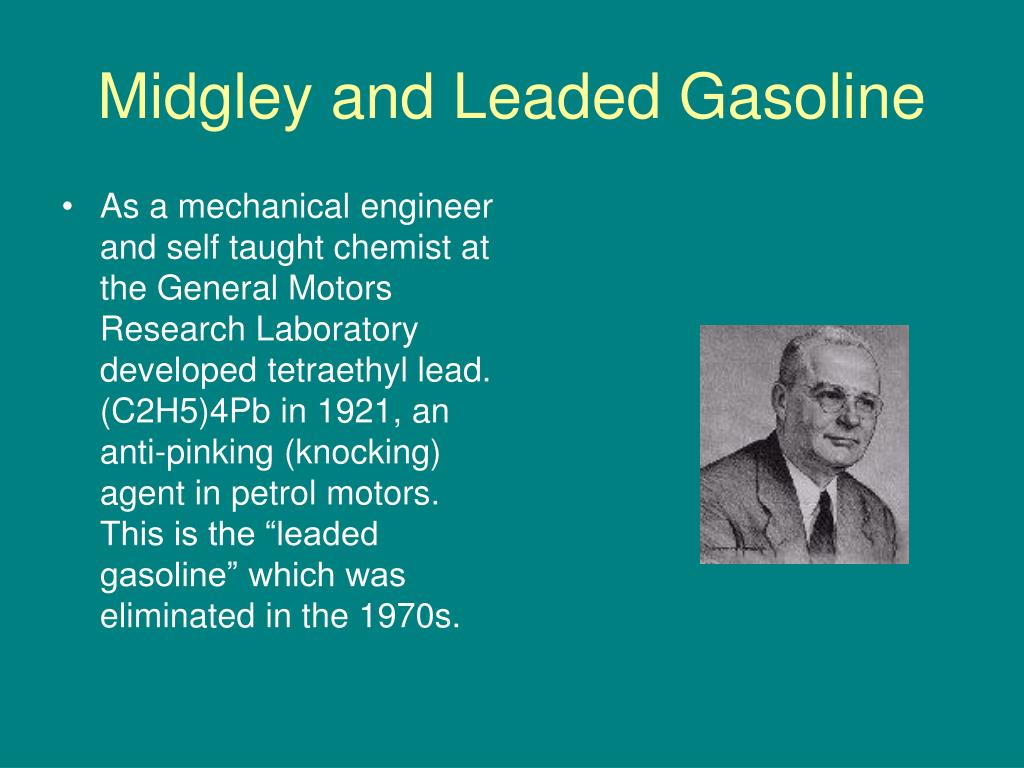 Midgley and Leaded Gasoline

• As a mechanical engineer and self taught chemist at the General Motors Research Laboratory developed tetraethyl lead. (C2H5)4Pb in 1921, an anti-pinking (knocking) agent in petrol motors. This is the “leaded gasoline” which was eliminated in the 1970s.